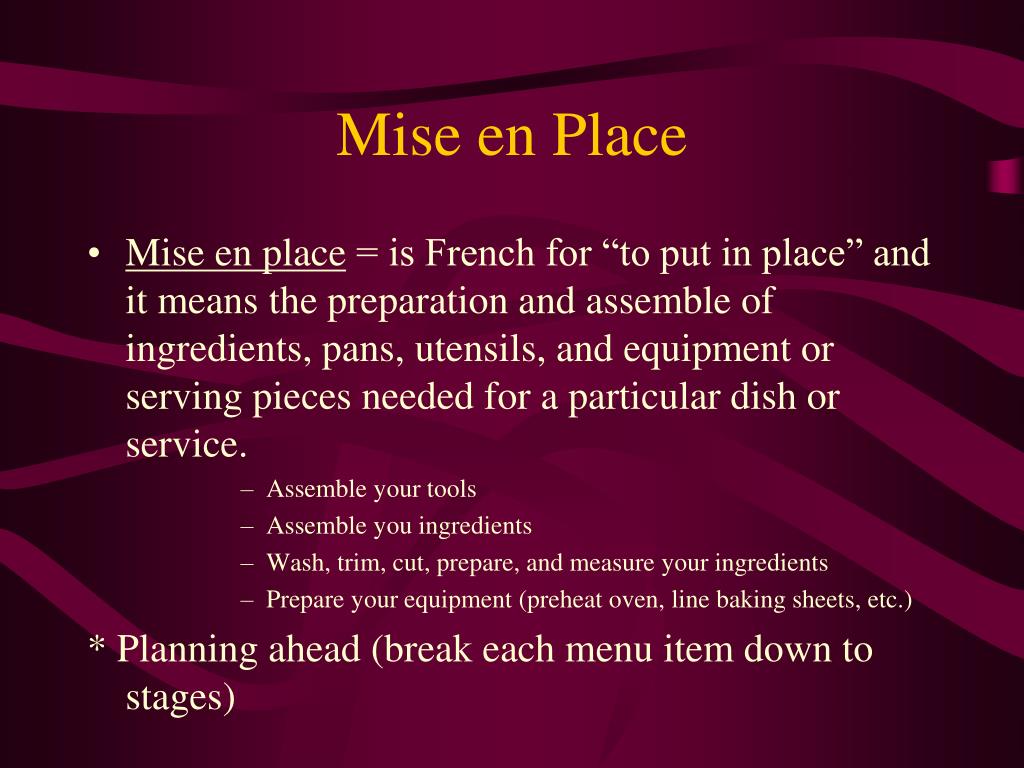 Mise en Place

• Mise en place = is French for “to put in place” and it means the preparation and assemble of ingredients, pans, utensils, and equipment or serving pieces needed for a particular dish or service.

– Assemble your tools
– Assemble you ingredients
– Wash, trim, cut, prepare, and measure your ingredients
– Prepare your equipment (preheat oven, line baking sheets, etc.)

* Planning ahead (break each menu item down to stages)